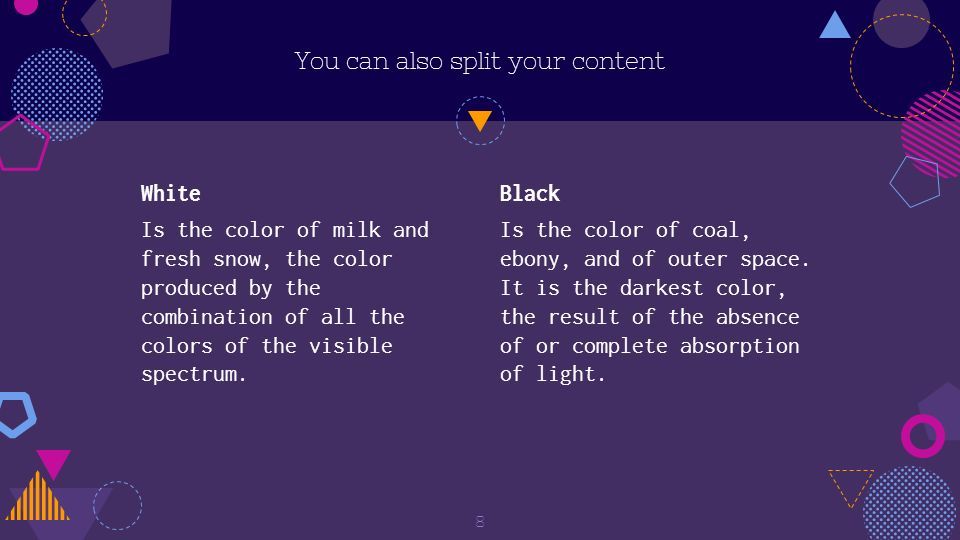 You can also split your content

White

Is the color of milk and fresh snow, the color produced by the combination of all the colors of the visible spectrum.

Black

Is the color of coal, ebony, and of outer space. It is the darkest color, the result of the absence of or complete absorption of light.

8